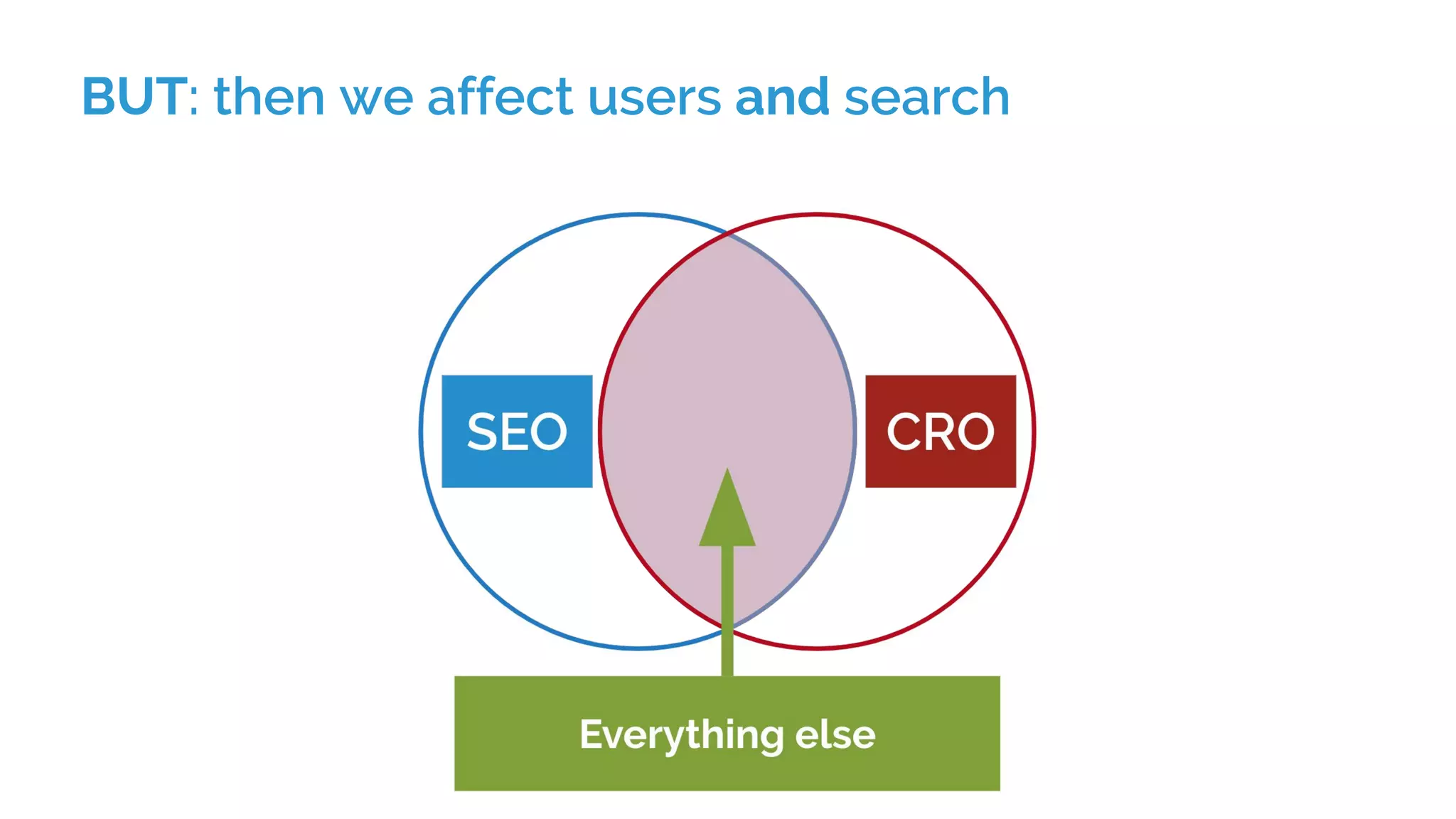 BUT: then we affect users and search

SEO

CRO

Everything else